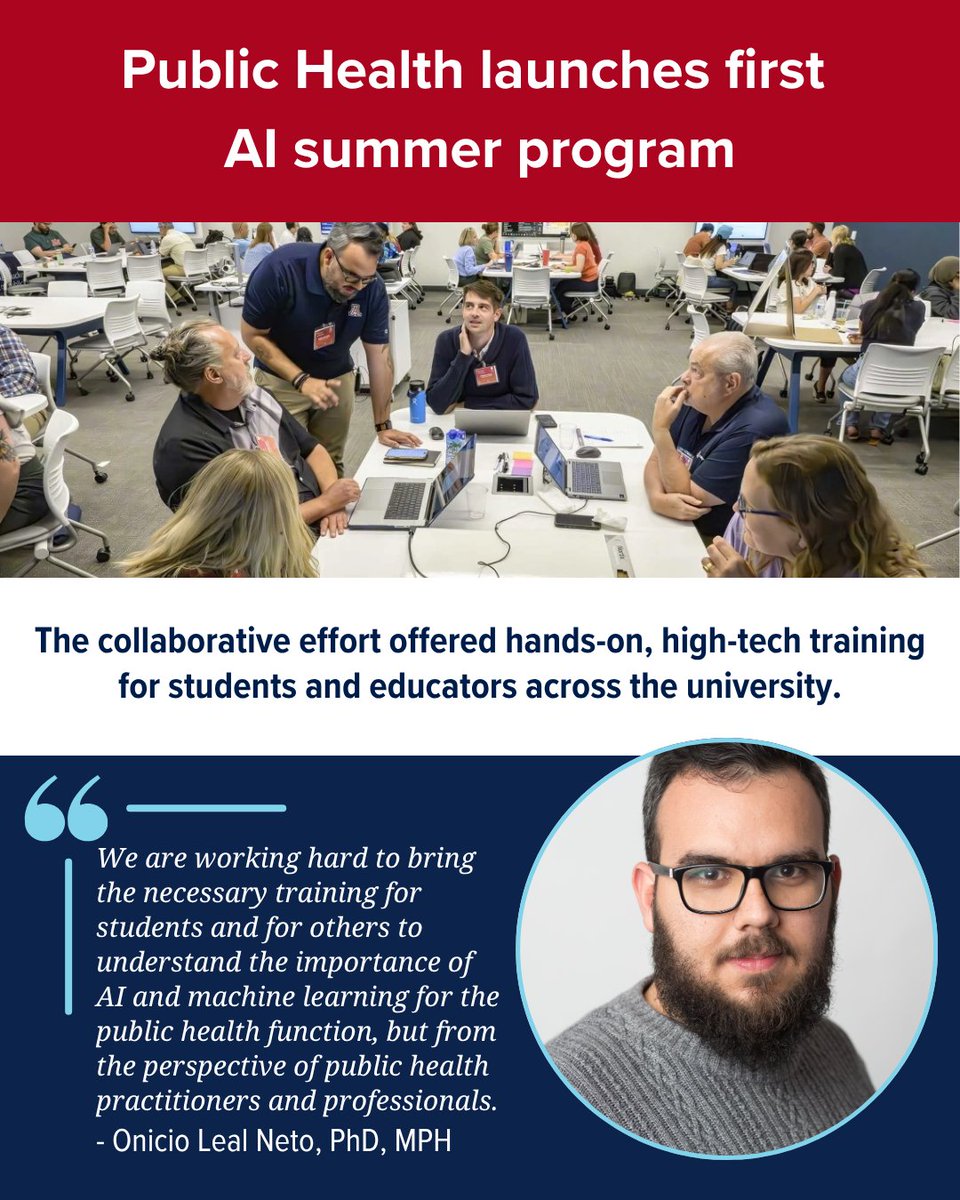 Public Health launches first AI summer program

The collaborative effort offered hands-on, high-tech training for students and educators across the university.

We are working hard to bring the necessary training for students and for others to understand the importance of AI and machine learning for the public health function, but from the perspective of public health practitioners and professionals.
- Onicio Leal Neto, PhD, MPH